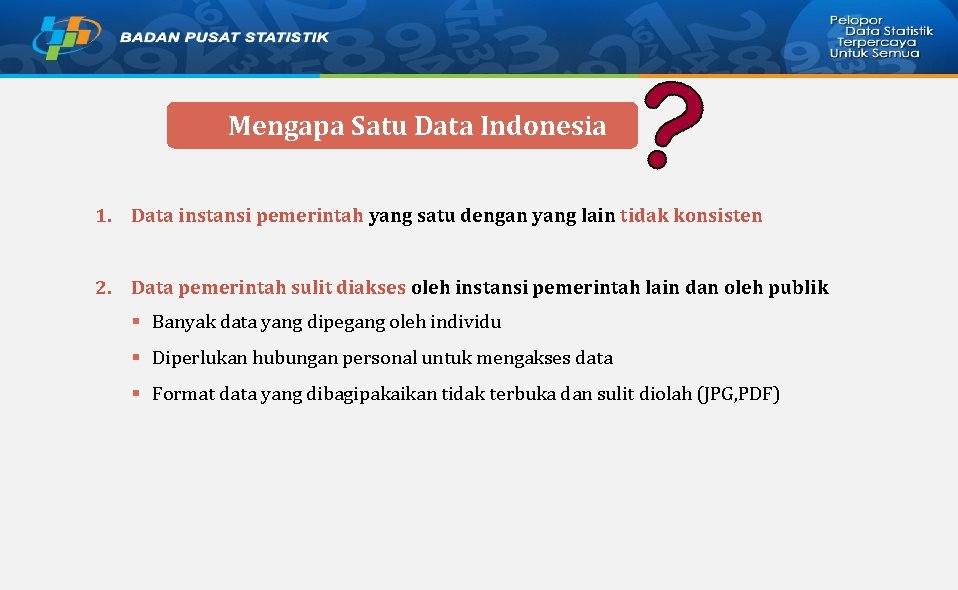 BADAN PUSAT STATISTIK

Pelopor Data Statistik Terpercaya Untuk Semua

Mengapa Satu Data Indonesia

?

1. Data instansi pemerintah yang satu dengan yang lain tidak konsisten

2. Data pemerintah sulit diakses oleh instansi pemerintah lain dan oleh publik

▪ Banyak data yang dipegang oleh individu

▪ Diperlukan hubungan personal untuk mengakses data

▪ Format data yang dibagipakaikan tidak terbuka dan sulit diolah (JPG,PDF)